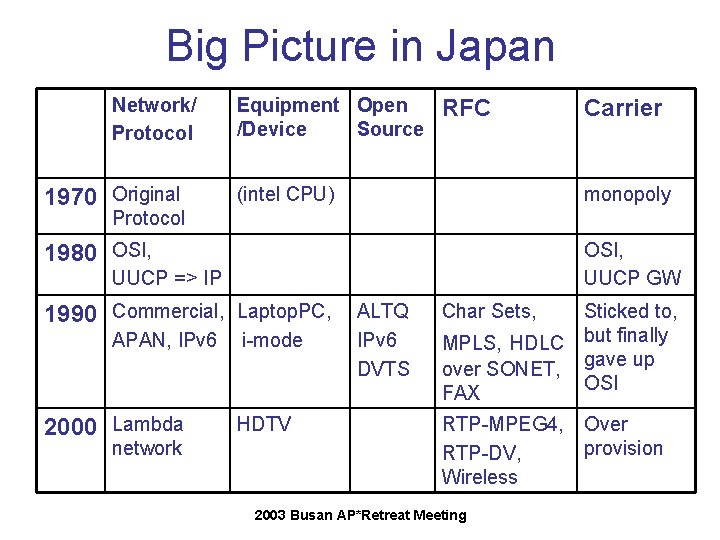 Big Picture in Japan

| | Network/ Protocol | Equipment /Device | Open Source | RFC | Carrier |
|---|---|---|---|---|---|
| 1970 | Original Protocol | (intel CPU) | | | monopoly |
| 1980 | OSI, UUCP => IP | | | | OSI, UUCP GW |
| 1990 | Commercial, APAN, IPv6 | LaptopPC, i-mode | ALTQ IPv6 DVTS | Char Sets, MPLS, HDLC over SONET, FAX | Sticked to, but finally gave up OSI |
| 2000 | Lambda network | HDTV | | RTP-MPEG4, RTP-DV, Wireless | Over provision |

2003 Busan AP*Retreat Meeting